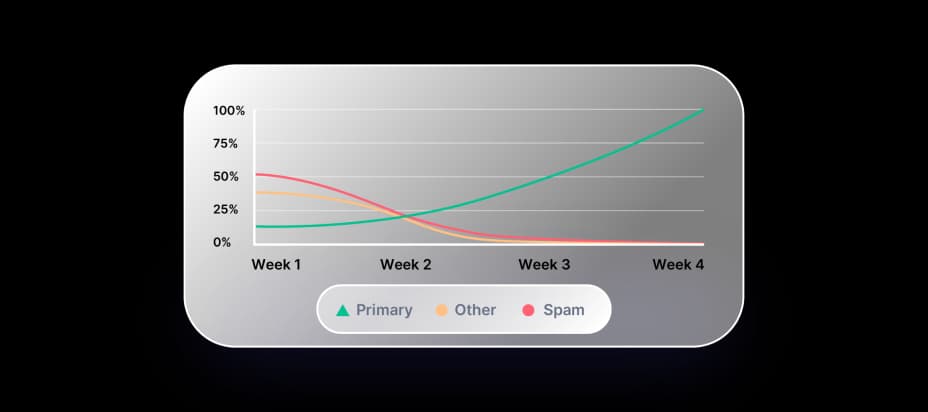 100%
75%
50%
25%
0%
Week 1
Week 2
Week 3
Week 4
Primary
Other
Spam